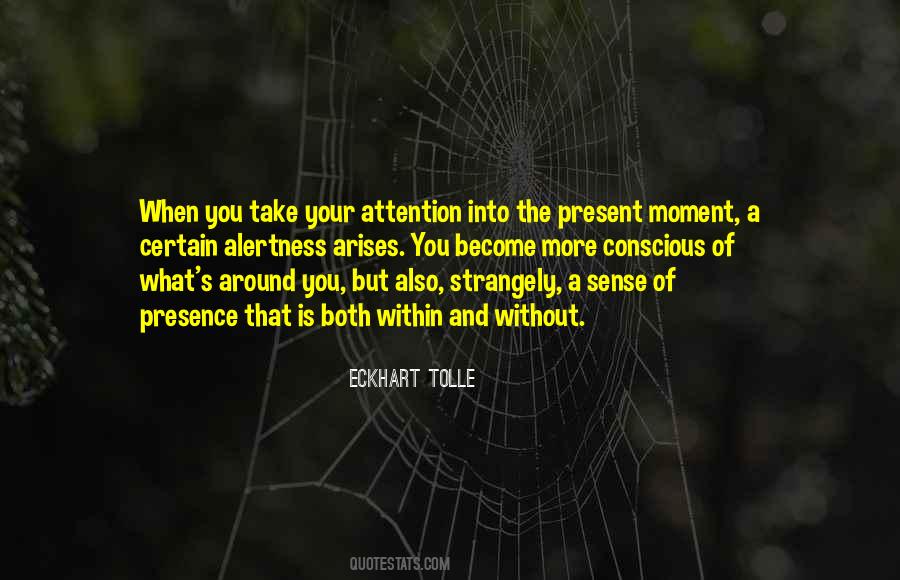 When you take your attention into the present moment, a certain alertness arises. You become more conscious of what's around you, but also, strangely, a sense of presence that is both within and without.

ECKHART TOLLE

QUOTESTATS.COM